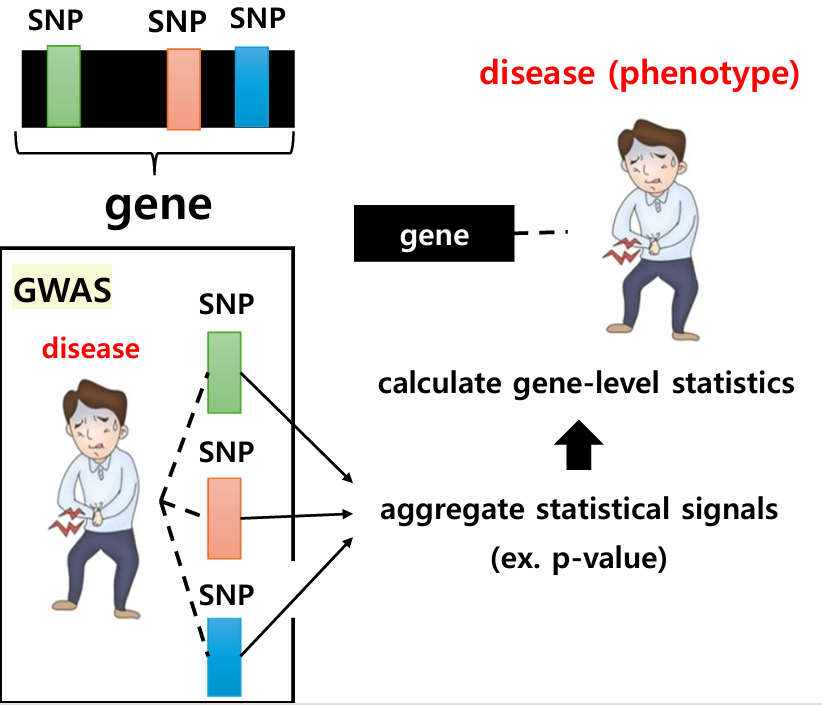 SNP SNP SNP

gene

disease (phenotype)

gene

GWAS

disease

SNP

SNP

SNP

calculate gene-level statistics

aggregate statistical signals
(ex. p-value)